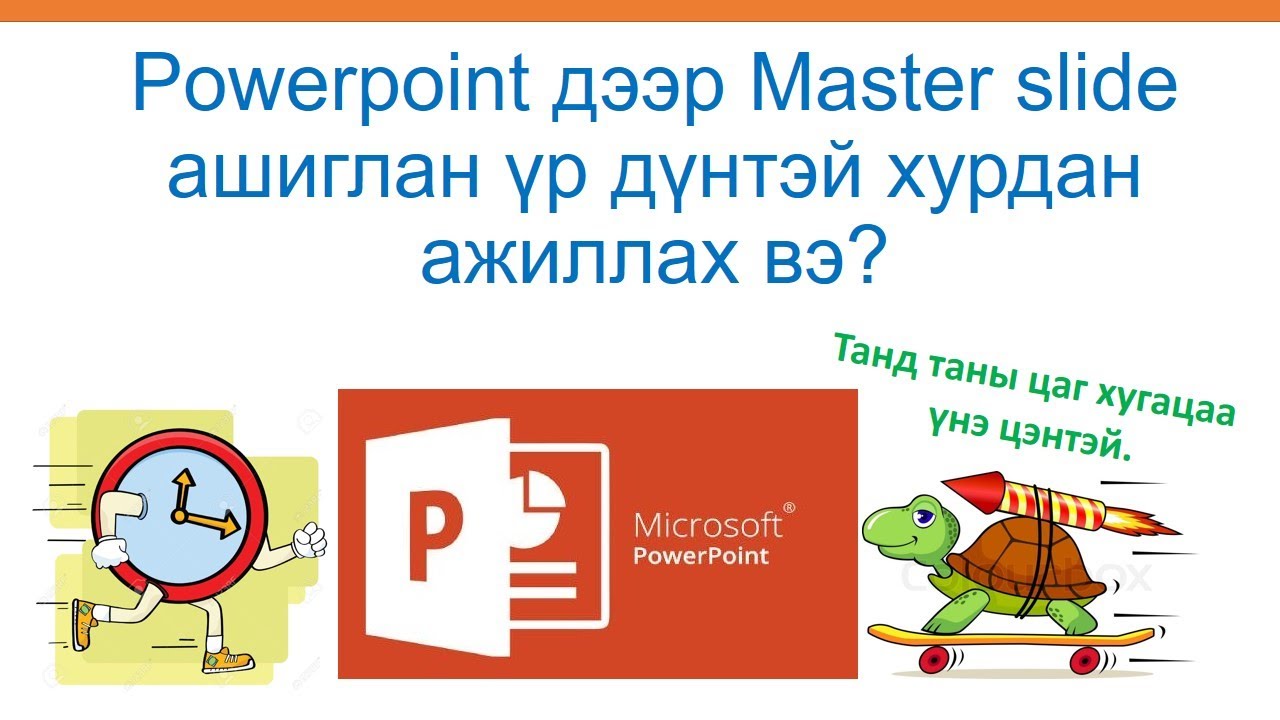 Powerpoint дээр Master slide ашиглан үр дүнтэй хурдан ажиллах вэ?

Танд таны цаг хугацаа үнэ цэнтэй.

P

Microsoft®
PowerPoint